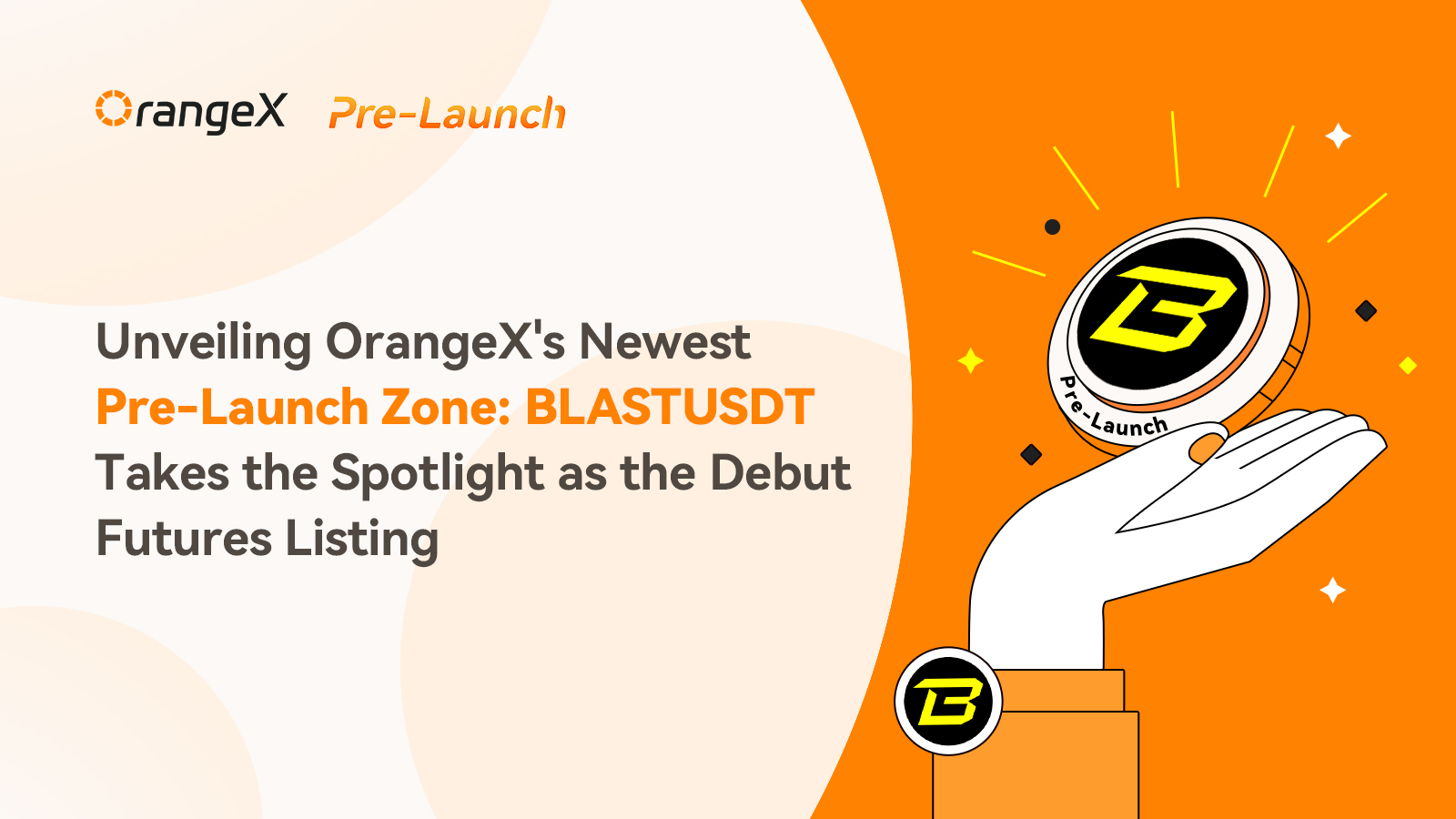 OrangeX Pre-Launch

Unveiling OrangeX's Newest Pre-Launch Zone: BLASTUSDT Takes the Spotlight as the Debut Futures Listing

Pre-Launch